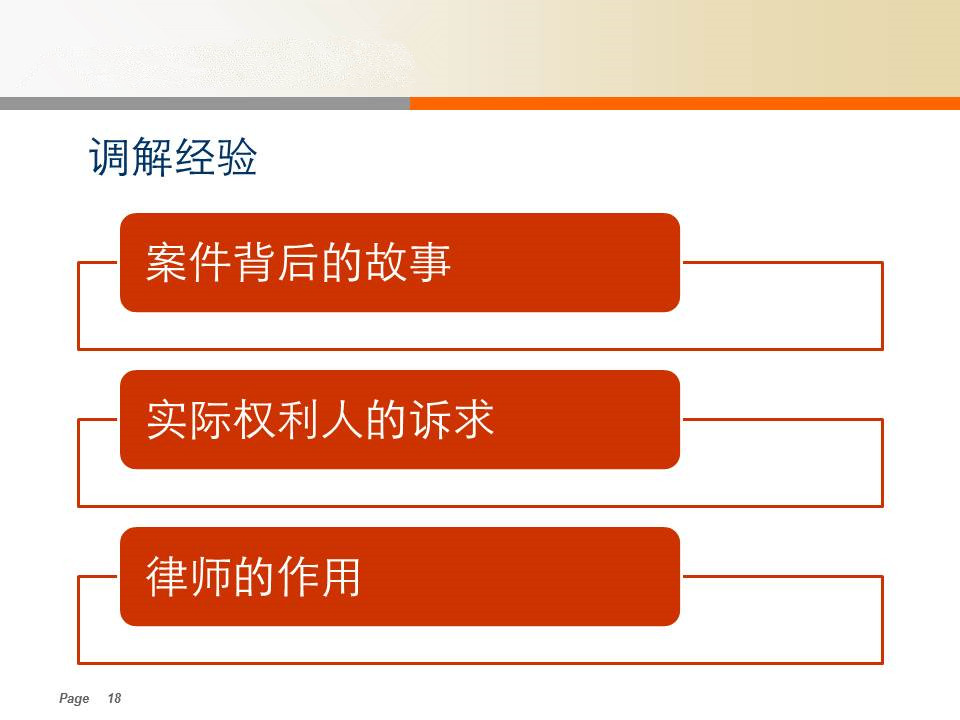 调解经验

案件背后的故事

实际权利人的诉求

律师的作用

Page 18